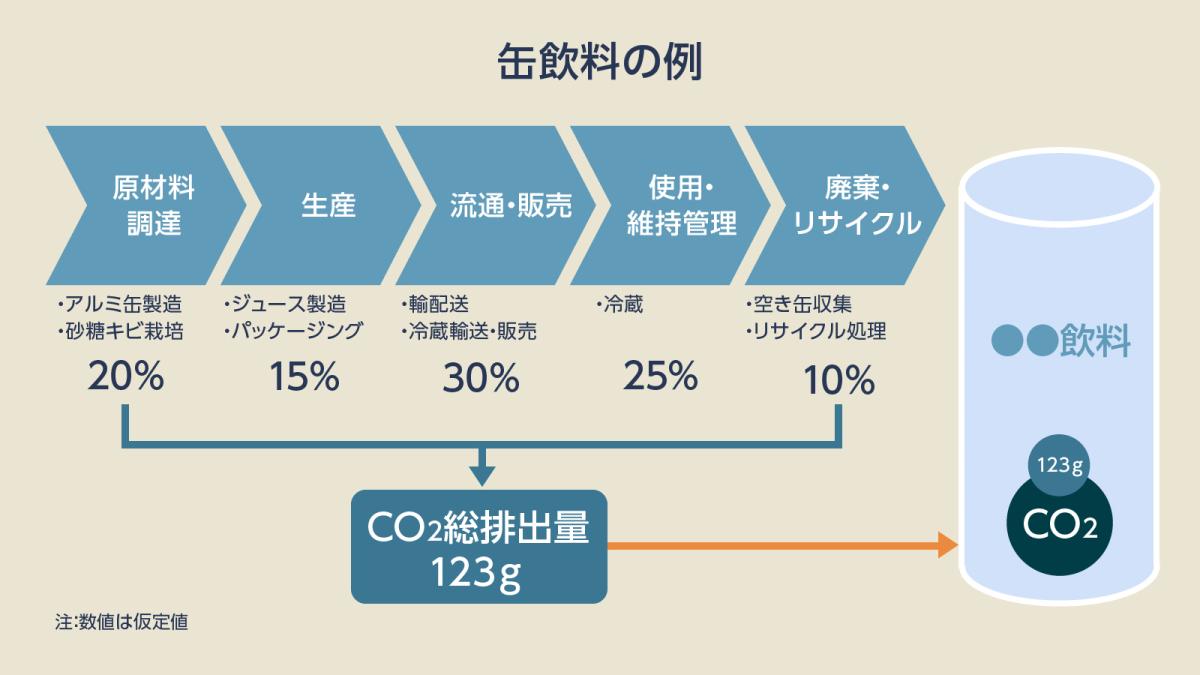 缶飲料の例

原材料調達

生産

流通・販売

使用・維持管理

廃棄・リサイクル

・アルミ缶製造
・砂糖キビ栽培
20%

・ジュース製造
・パッケージング
15%

・輸配送
・冷蔵輸送・販売
30%

・冷蔵
25%

・空き缶収集
・リサイクル処理
10%

$CO_2$総排出量
123g

●●飲料

123g

$CO_2$

注:数値は仮定値